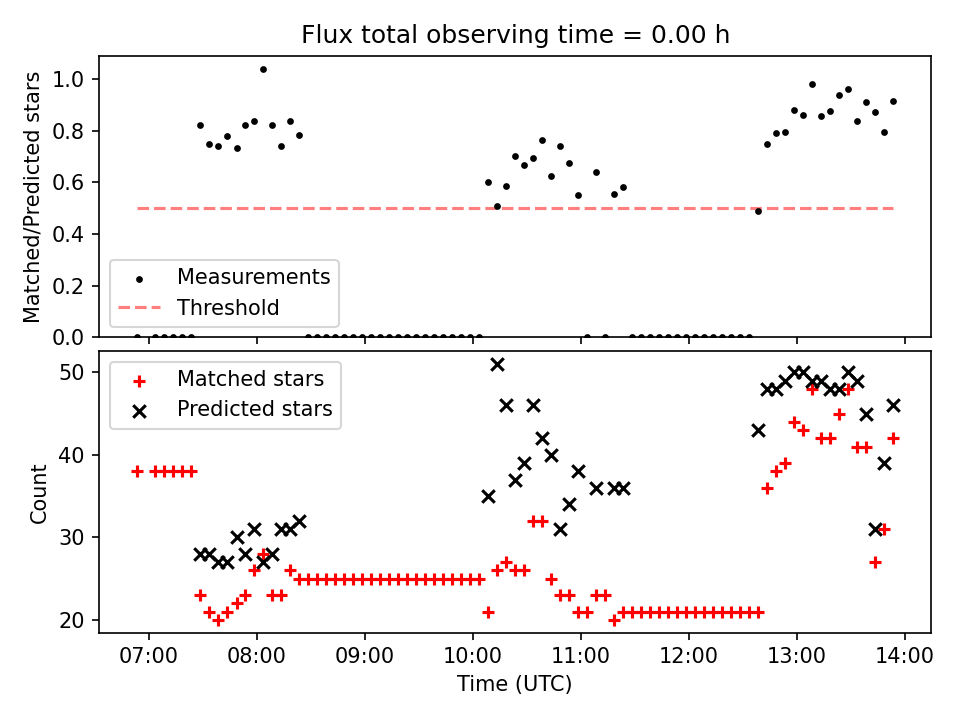 Flux total observing time = 0.00 h

Matched/Predicted stars

1.0
0.8
0.6
0.4
0.2
0.0

Measurements
Threshold

Matched stars
Predicted stars

Count

50
40
30
20

07:00
08:00
09:00
10:00
11:00
12:00
13:00
14:00

Time (UTC)